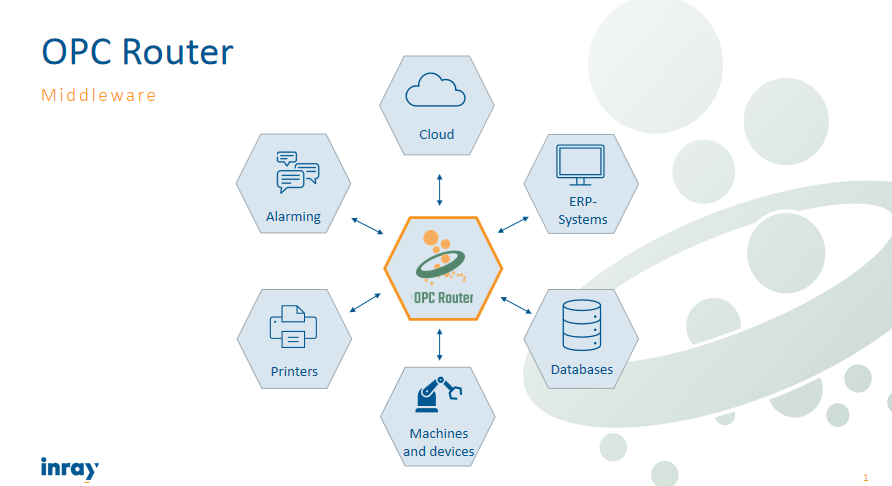 OPC Router

Middleware

Cloud

Alarming

ERP-Systems

OPC Router

Printers

Databases

Machines and devices

inray

1